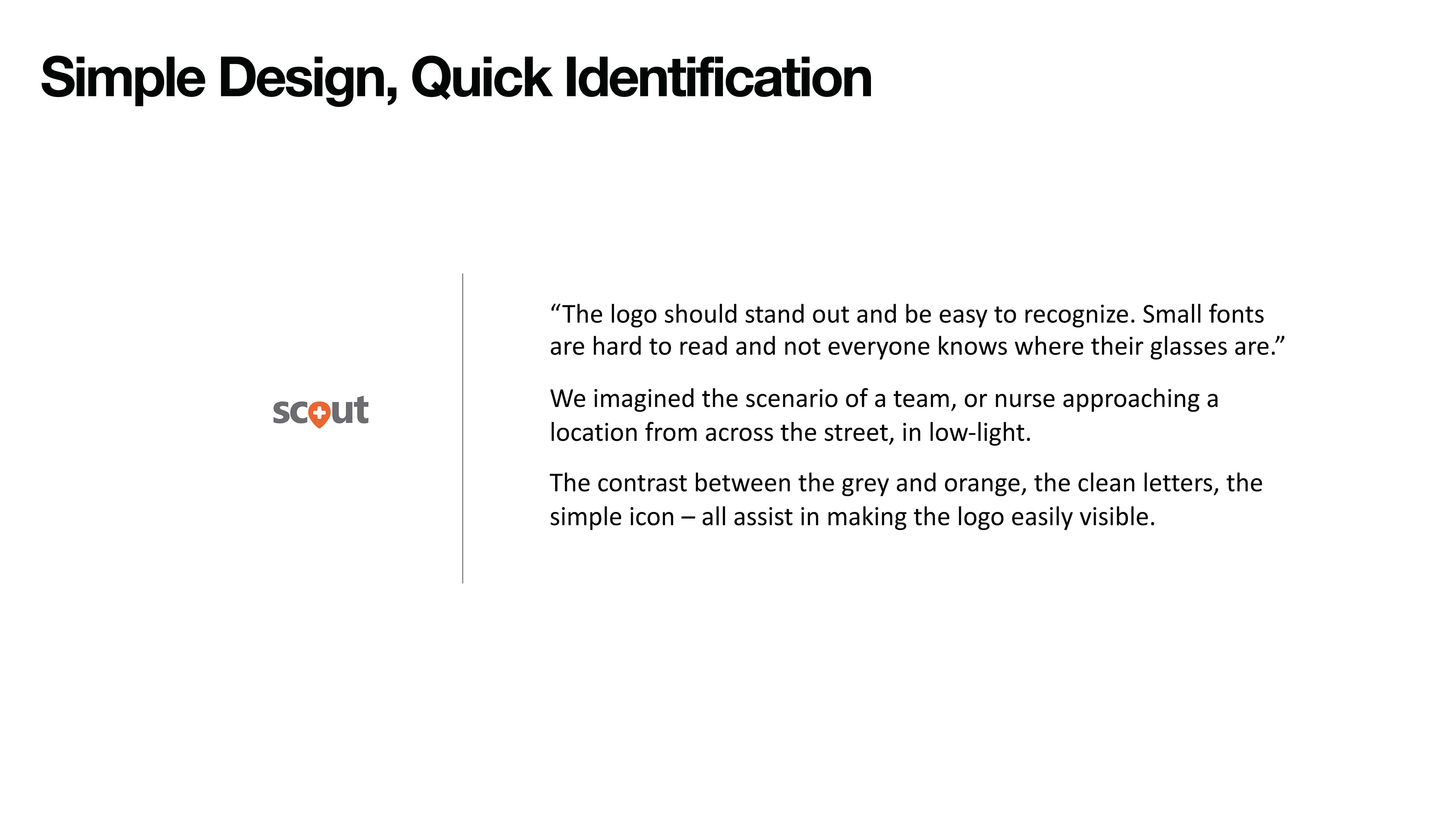 Simple Design, Quick Identification

scout

“The logo should stand out and be easy to recognize. Small fonts are hard to read and not everyone knows where their glasses are.”

We imagined the scenario of a team, or nurse approaching a location from across the street, in low-light.

The contrast between the grey and orange, the clean letters, the simple icon – all assist in making the logo easily visible.